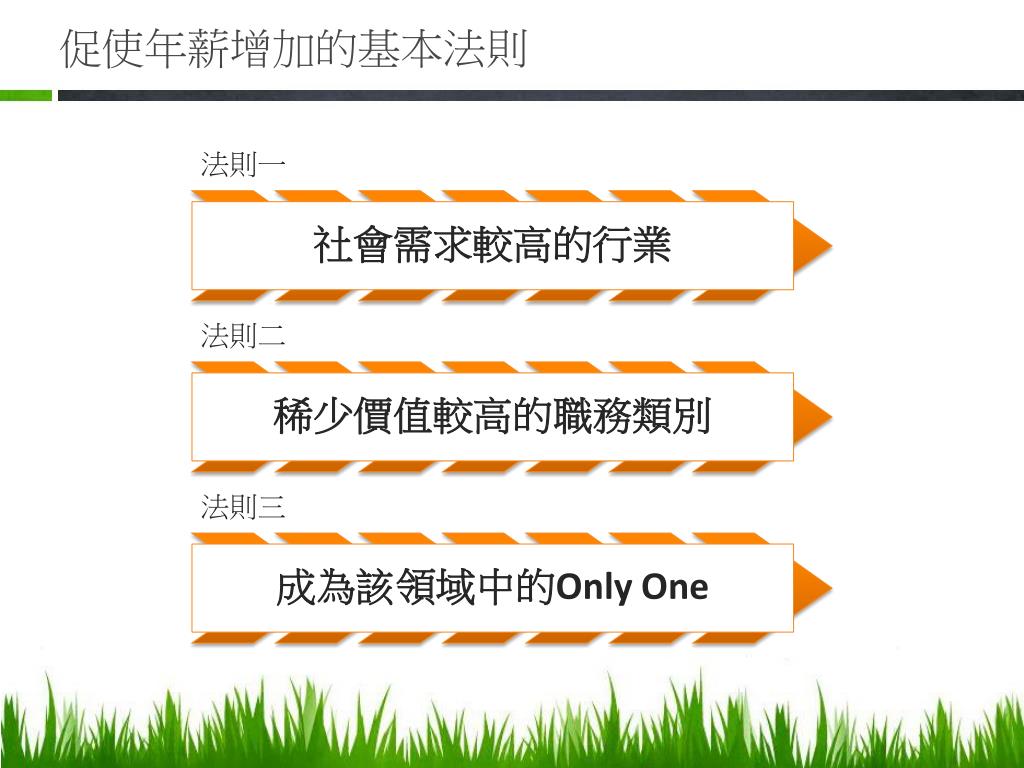 促使年薪增加的基本法則

法則一

社會需求較高的行業

法則二

稀少價值較高的職務類別

法則三

成為該領域中的Only One